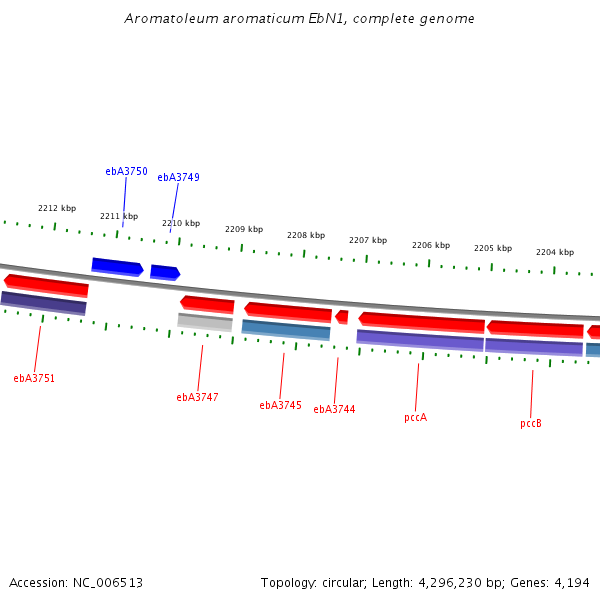 Aromatoleum aromaticum EbN1, complete genome

ebA3750
ebA3749

2212 kbp
2211 kbp
2210 kbp
2209 kbp
2208 kbp
2207 kbp
2206 kbp
2205 kbp
2204 kbp

ebA3751
ebA3747
ebA3745
ebA3744
pccA
pccB

Accession: NC_006513
Topology: circular; Length: 4,296,230 bp; Genes: 4,194